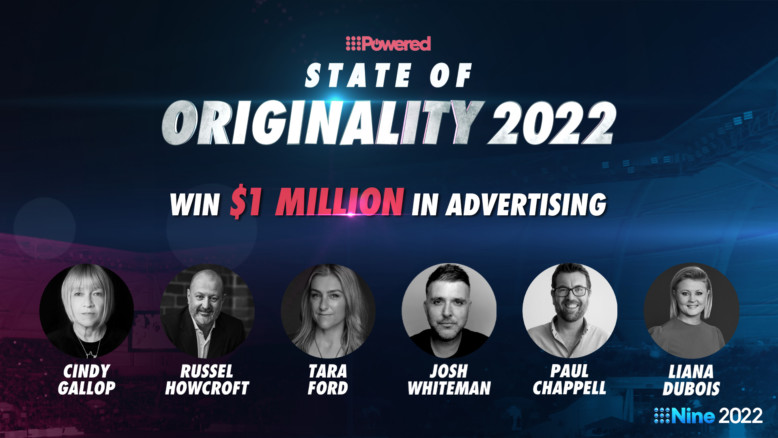 Powered

STATE OF ORIGINALITY 2022

WIN $1 MILLION IN ADVERTISING

CINDY GALLOP

RUSSEL HOWCROFT

TARA FORD

JOSH WHITEMAN

PAUL CHAPPELL

LIANA DUBOIS

Nine 2022